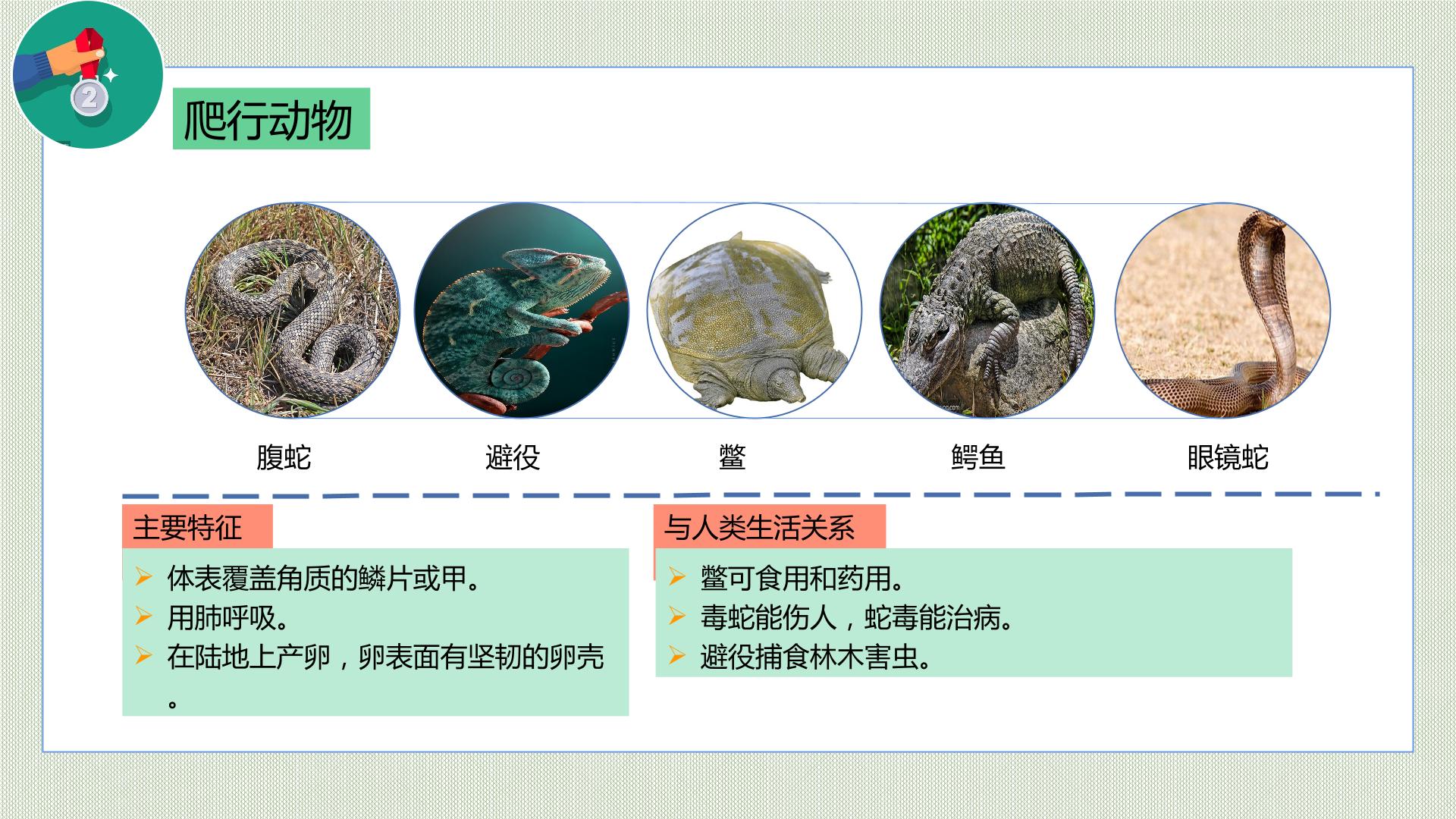 2

爬行动物

腹蛇

避役

鳖

鳄鱼

眼镜蛇

主要特征

➢ 体表覆盖角质的鳞片或甲。
➢ 用肺呼吸。
➢ 在陆地上产卵，卵表面有坚韧的卵壳。

与人类生活关系

➢ 鳖可食用和药用。
➢ 毒蛇能伤人，蛇毒能治病。
➢ 避役捕食林木害虫。